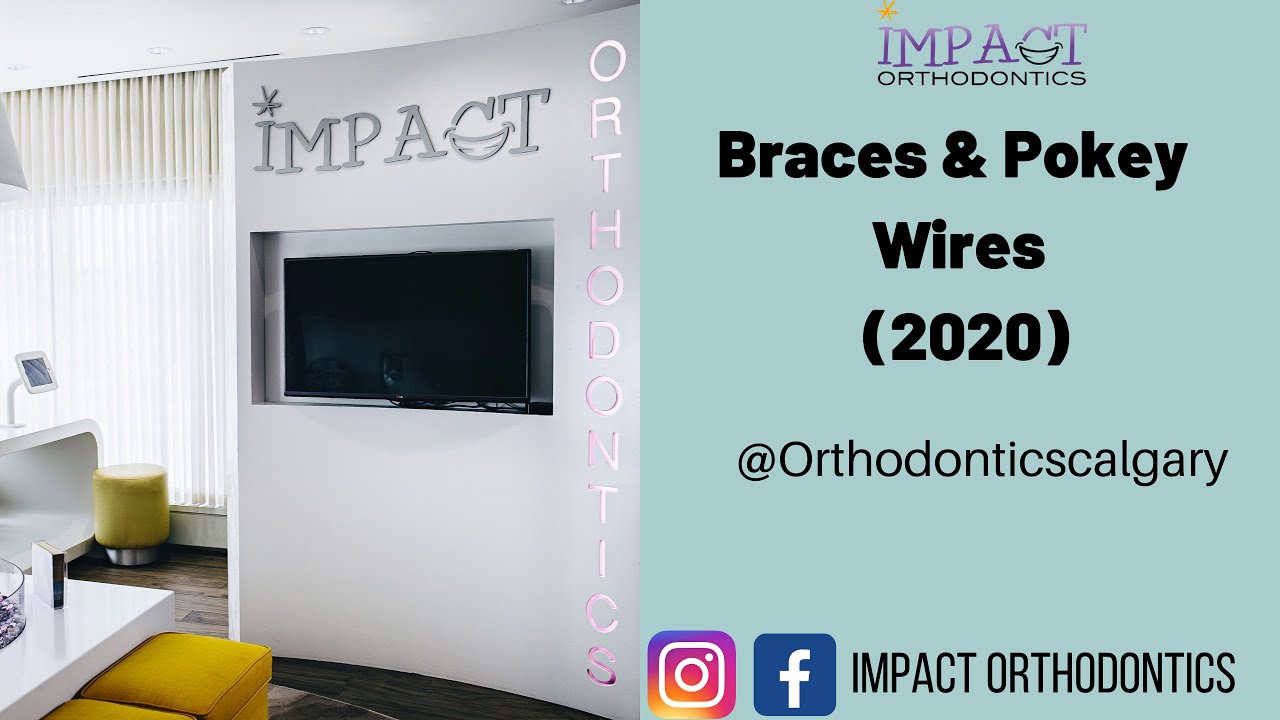 IMPACT

ORTHODONTICS

IMPACT
ORTHODONTICS

Braces & Pokey Wires (2020)

@Orthodonticscalgary

IMPACT ORTHODONTICS